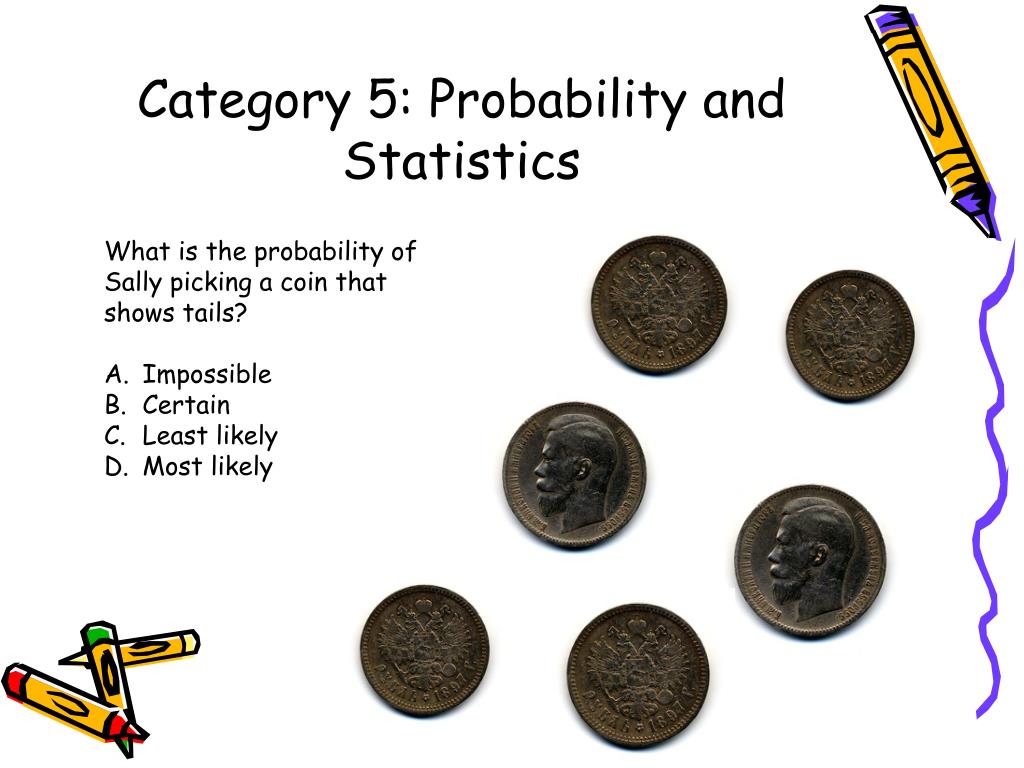 Category 5: Probability and Statistics

What is the probability of Sally picking a coin that shows tails?

A. Impossible
B. Certain
C. Least likely
D. Most likely